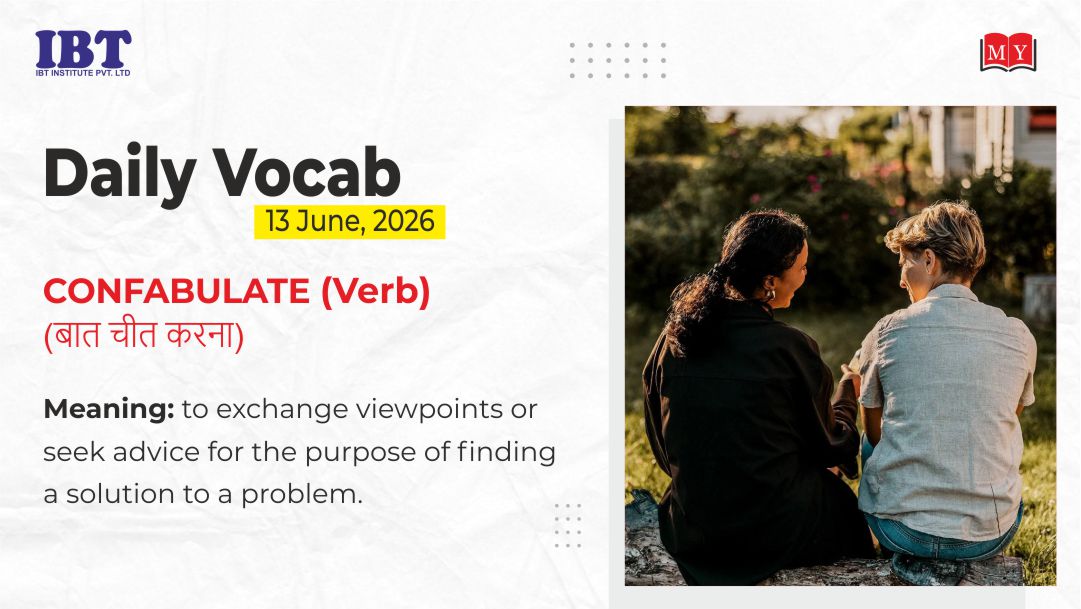 IBT
IBT INSTITUTE PVT. LTD

MY

Daily Vocab
13 June, 2026

CONFABULATE (Verb)
(बात चीत करना)

Meaning: to exchange viewpoints or seek advice for the purpose of finding a solution to a problem.